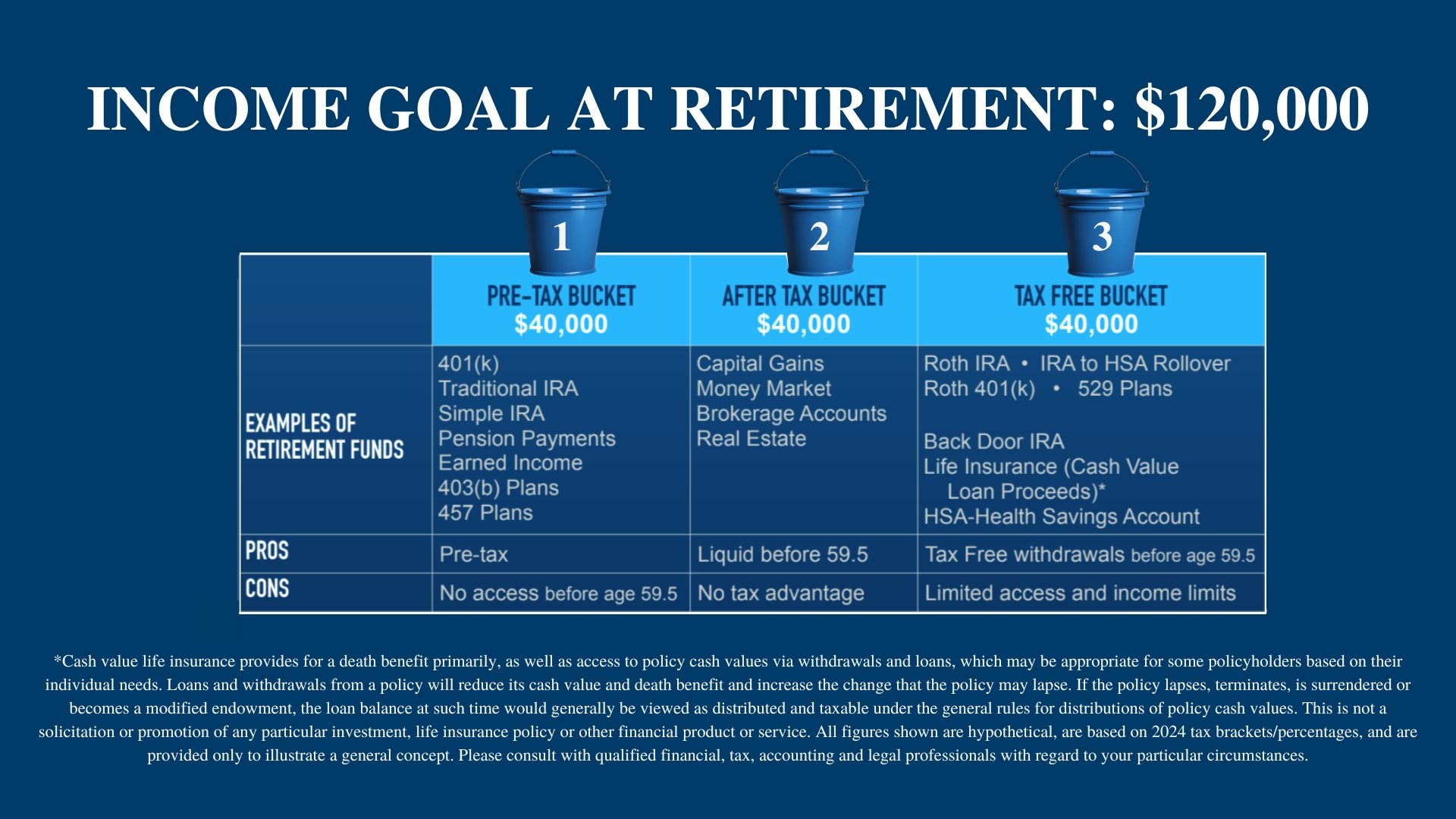 INCOME GOAL AT RETIREMENT: $120,000

1

2

3

| | PRE-TAX BUCKET $40,000 | AFTER TAX BUCKET $40,000 | TAX FREE BUCKET $40,000 |
|---|---|---|---|
| EXAMPLES OF RETIREMENT FUNDS | 401(k) Traditional IRA Simple IRA Pension Payments Earned Income 403(b) Plans 457 Plans | Capital Gains Money Market Brokerage Accounts Real Estate | Roth IRA • IRA to HSA Rollover Roth 401(k) • 529 Plans Back Door IRA Life Insurance (Cash Value Loan Proceeds)* HSA-Health Savings Account |
| PROS | Pre-tax | Liquid before 59.5 | Tax Free withdrawals before age 59.5 |
| CONS | No access before age 59.5 | No tax advantage | Limited access and income limits |

*Cash value life insurance provides for a death benefit primarily, as well as access to policy cash values via withdrawals and loans, which may be appropriate for some policyholders based on their individual needs. Loans and withdrawals from a policy will reduce its cash value and death benefit and increase the change that the policy may lapse. If the policy lapses, terminates, is surrendered or becomes a modified endowment, the loan balance at such time would generally be viewed as distributed and taxable under the general rules for distributions of policy cash values. This is not a solicitation or promotion of any particular investment, life insurance policy or other financial product or service. All figures shown are hypothetical, are based on 2024 tax brackets/percentages, and are provided only to illustrate a general concept. Please consult with qualified financial, tax, accounting and legal professionals with regard to your particular circumstances.